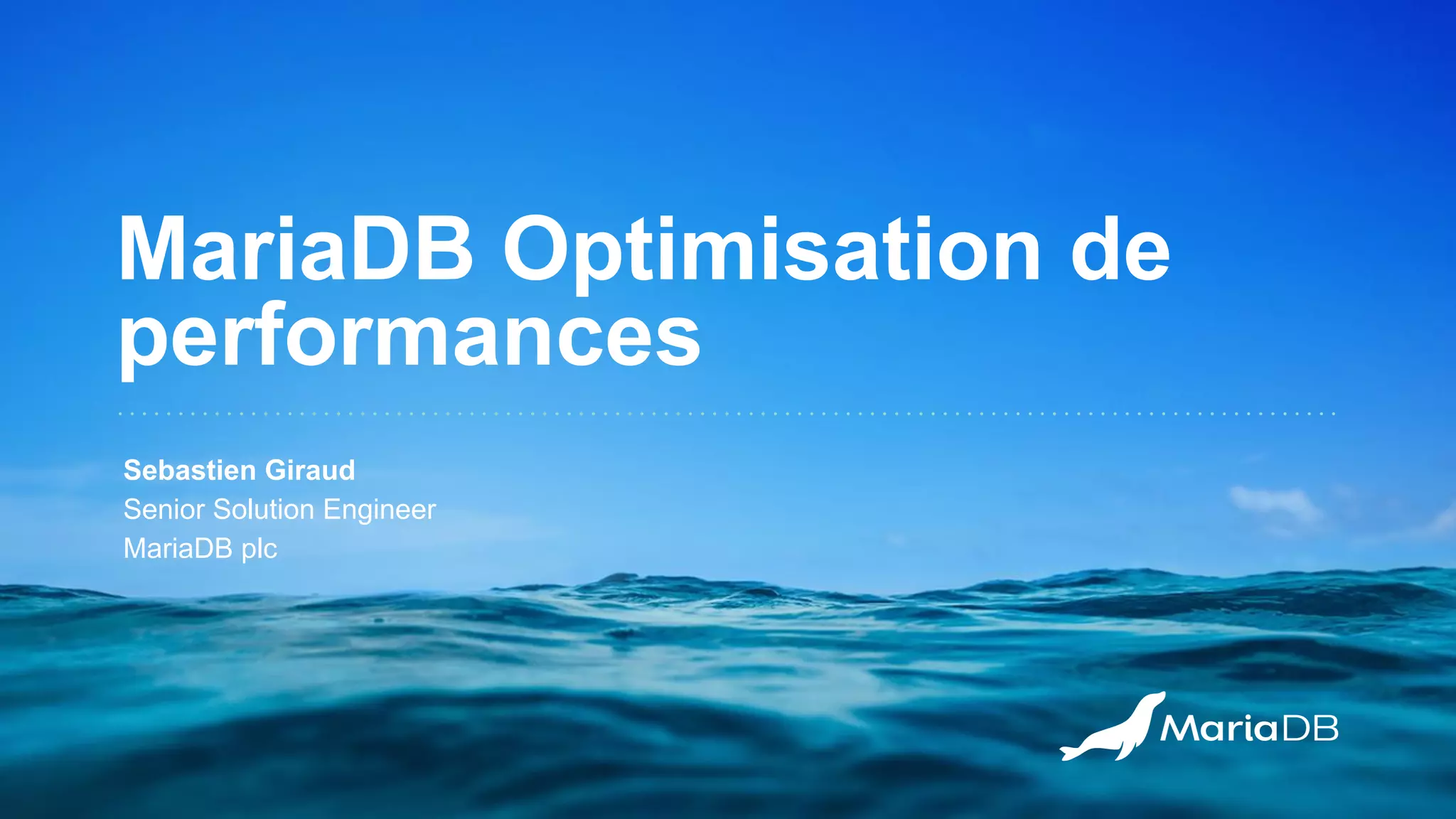 MariaDB Optimisation de performances

Sebastien Giraud
Senior Solution Engineer
MariaDB plc

MariaDB